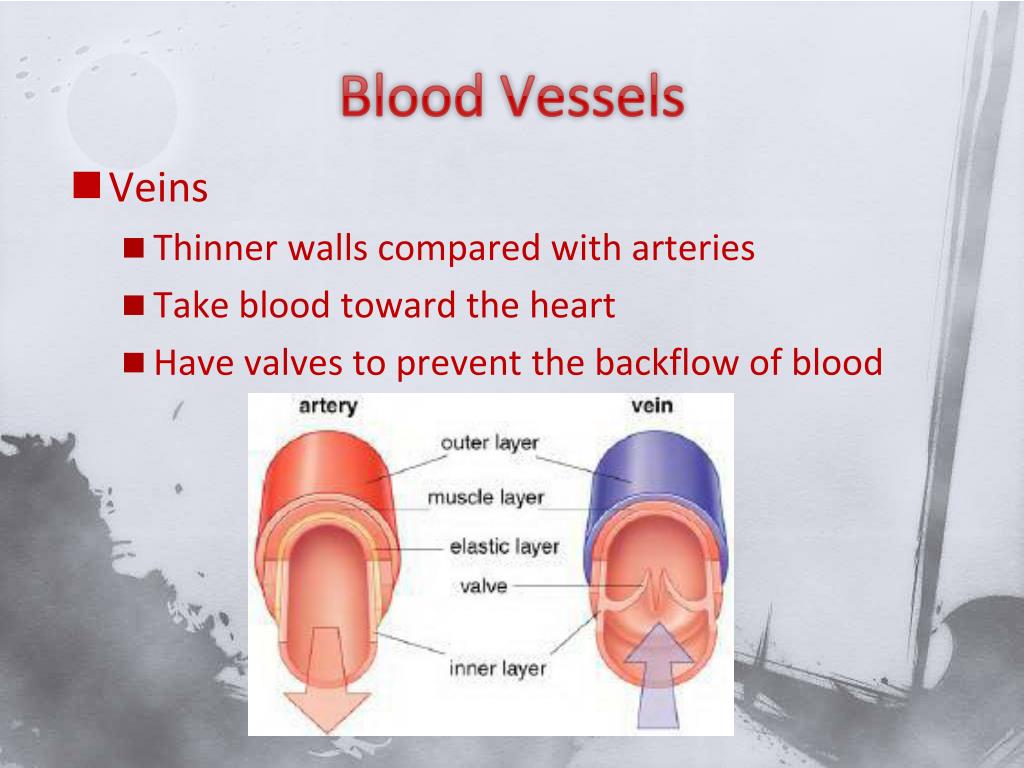 Blood Vessels

Veins

Thinner walls compared with arteries

Take blood toward the heart

Have valves to prevent the backflow of blood

artery

vein

outer layer

muscle layer

elastic layer

valve

inner layer